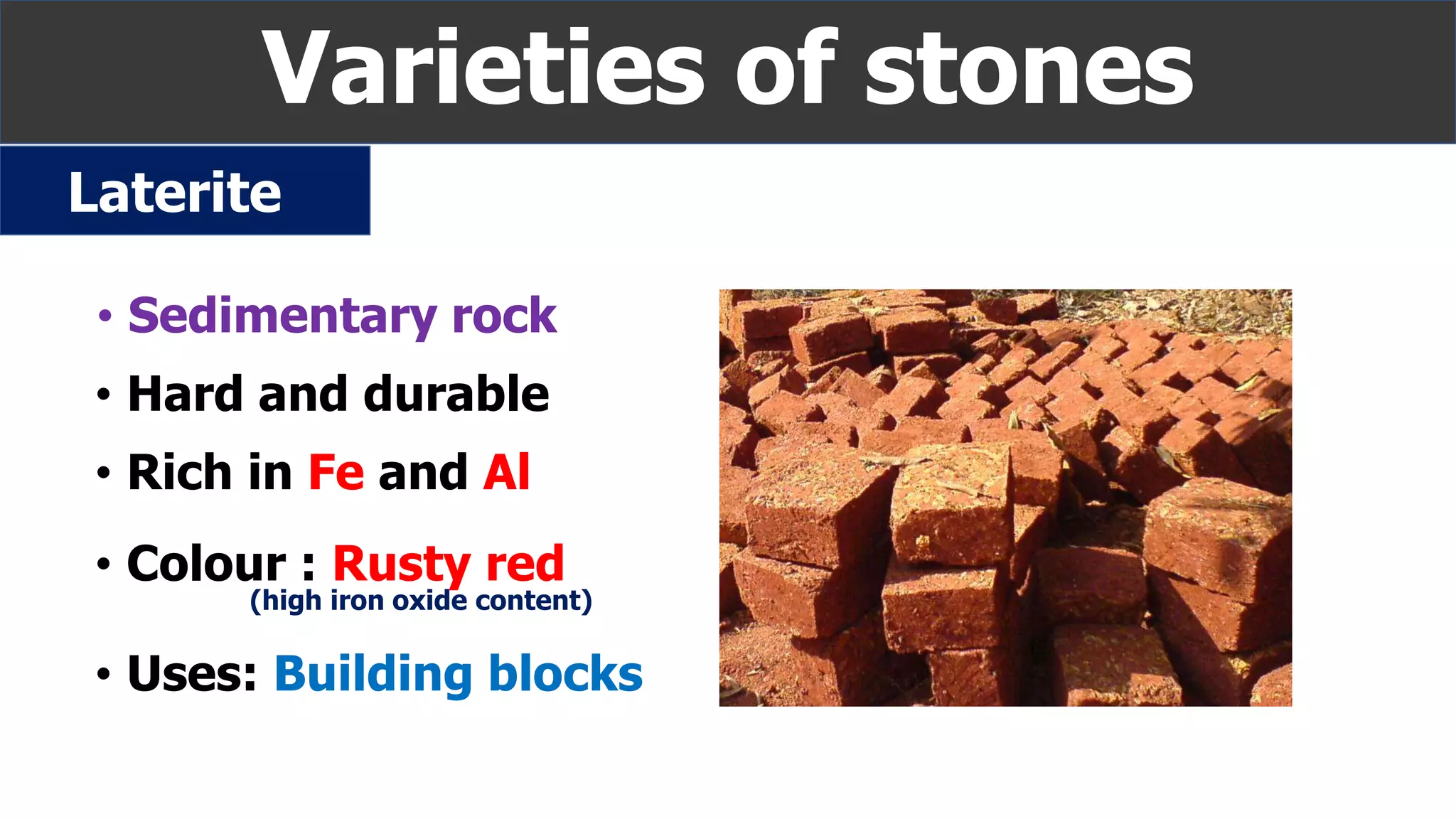 Varieties of stones

Laterite

• Sedimentary rock
• Hard and durable
• Rich in Fe and Al
• Colour : Rusty red
(high iron oxide content)
• Uses: Building blocks